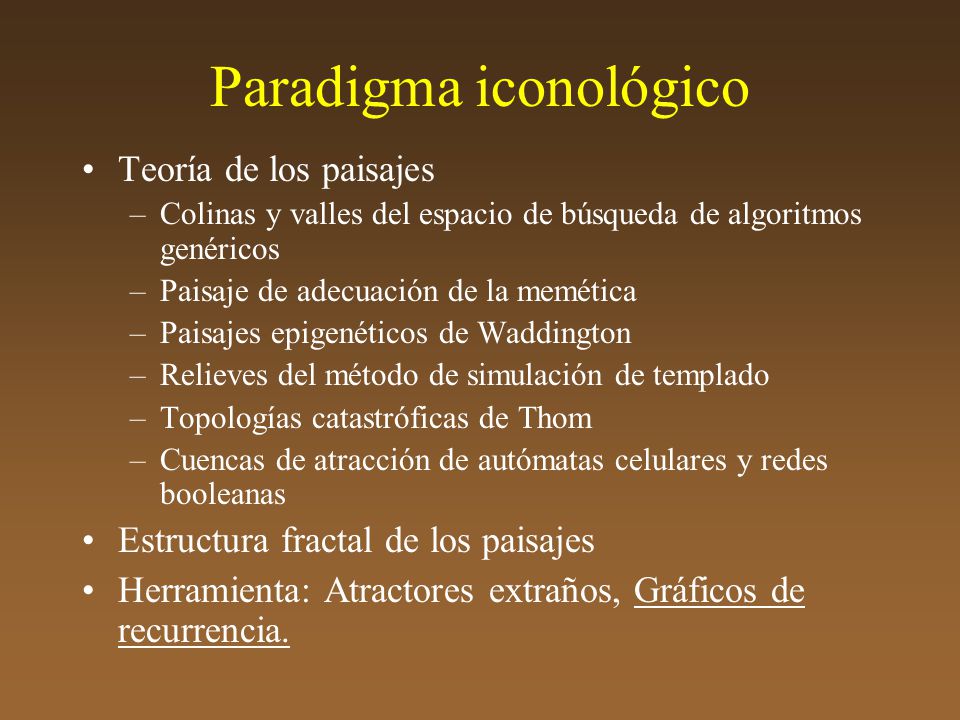 Paradigma iconológico

• Teoría de los paisajes
– Colinas y valles del espacio de búsqueda de algoritmos genéricos
– Paisaje de adecuación de la memética
– Paisajes epigenéticos de Waddington
– Relieves del método de simulación de templado
– Topologías catastróficas de Thom
– Cuencas de atracción de autómatas celulares y redes booleanas

• Estructura fractal de los paisajes

• Herramienta: Atractores extraños, Gráficos de recurrencia.